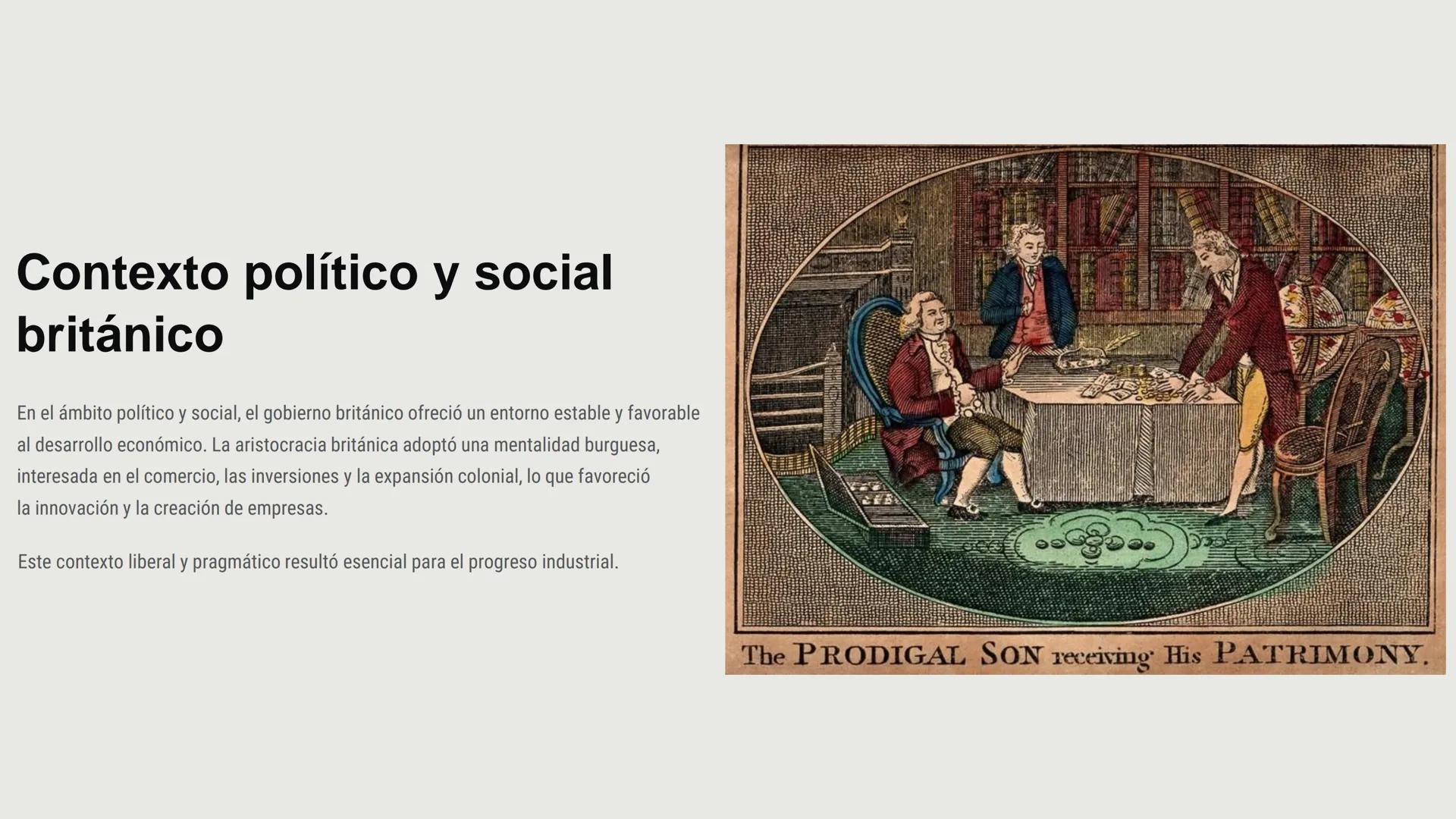 Contexto político y social británico

En el ámbito político y social, el gobierno británico ofreció un entorno estable y favorable al desarrollo económico. La aristocracia británica adoptó una mentalidad burguesa, interesada en el comercio, las inversiones y la expansión colonial, lo que favoreció la innovación y la creación de empresas.

Este contexto liberal y pragmático resultó esencial para el progreso industrial.

The PRODIGAL SON receiving His PATRIMONY.